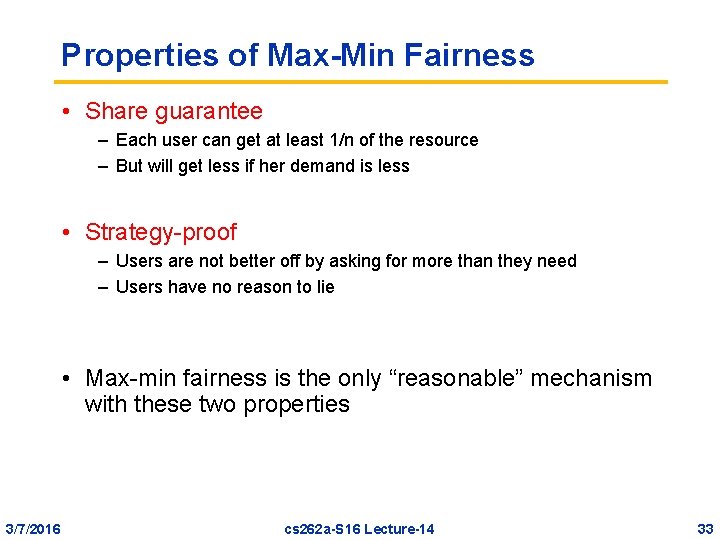 Properties of Max-Min Fairness

• Share guarantee
– Each user can get at least 1/n of the resource
– But will get less if her demand is less

• Strategy-proof
– Users are not better off by asking for more than they need
– Users have no reason to lie

• Max-min fairness is the only “reasonable” mechanism with these two properties

3/7/2016 cs262a-S16 Lecture-14 33